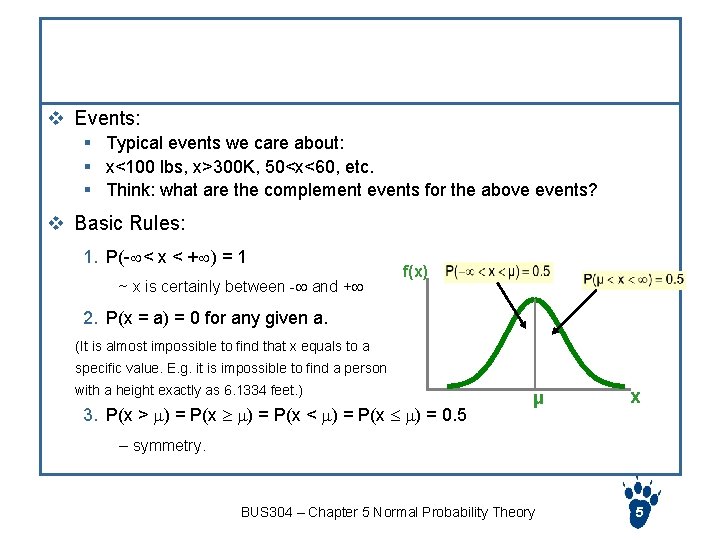 ❖ Events:

▪ Typical events we care about:
▪ x<100 lbs, x>300K, 50<x<60, etc.
▪ Think: what are the complement events for the above events?

❖ Basic Rules:

1. $P(-\infty < x < +\infty) = 1$

~ x is certainly between $-\infty$ and $+\infty$

2. P(x = a) = 0 for any given a.

(It is almost impossible to find that x equals to a specific value. E.g. it is impossible to find a person with a height exactly as 6.1334 feet.)

3. $P(x > \mu) = P(x \geq \mu) = P(x < \mu) = P(x \leq \mu) = 0.5$

– symmetry.

f(x)

$P(-\infty < x < \mu) = 0.5$

$P(\mu < x < \infty) = 0.5$

μ

x

BUS304 – Chapter 5 Normal Probability Theory

5